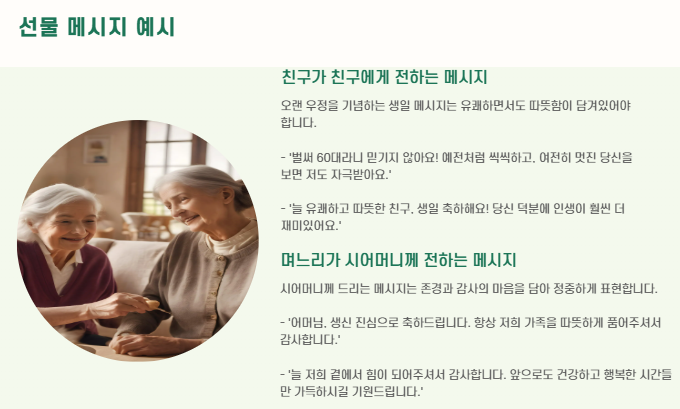 선물 메시지 예시

친구가 친구에게 전하는 메시지

오랜 우정을 기념하는 생일 메시지는 유쾌하면서도 따뜻함이 담겨있어야 합니다.

- '벌써 60대라니 믿기지 않아요! 예전처럼 씩씩하고, 여전히 멋진 당신을 보면 저도 자극받아요.'

- '늘 유쾌하고 따뜻한 친구, 생일 축하해요! 당신 덕분에 인생이 훨씬 더 재미있어요.'

며느리가 시어머니께 전하는 메시지

시어머니께 드리는 메시지는 존경과 감사의 마음을 담아 정중하게 표현합니다.

- '어머님, 생신 진심으로 축하드립니다. 항상 저희 가족을 따뜻하게 품어주셔서 감사합니다.'

- '늘 저희 곁에서 힘이 되어주셔서 감사합니다. 앞으로도 건강하고 행복한 시간들만 가득하시길 기원드립니다.'